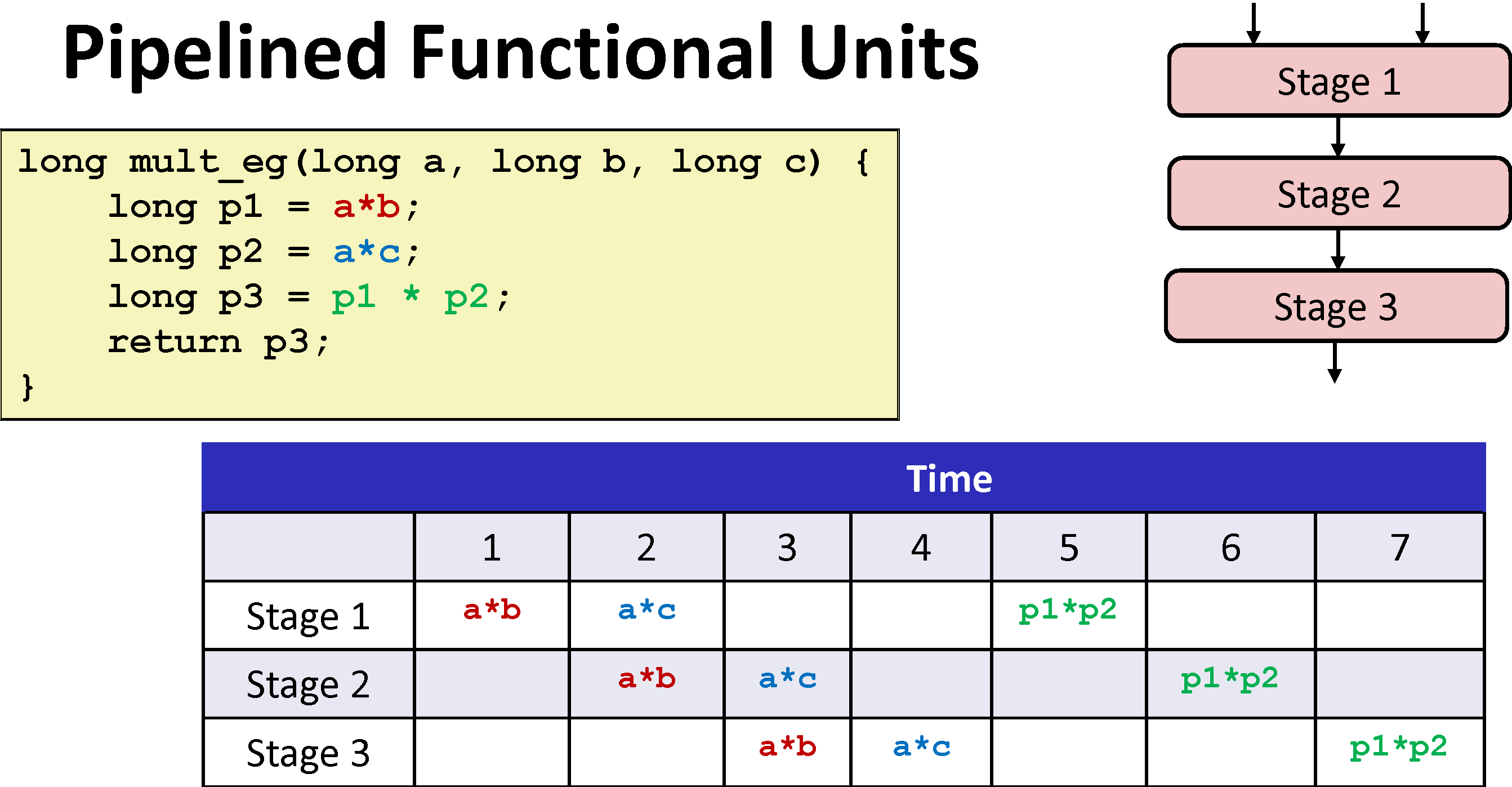 Pipelined Functional Units

long mult_eg(long a, long b, long c) {
    long p1 = a*b;
    long p2 = a*c;
    long p3 = p1 * p2;
    return p3;
}

Stage 1
Stage 2
Stage 3

Time

| | 1 | 2 | 3 | 4 | 5 | 6 | 7 |
|---|---|---|---|---|---|---|---|
| Stage 1 | a*b | a*c | | | p1*p2 | | |
| Stage 2 | | a*b | a*c | | | p1*p2 | |
| Stage 3 | | | a*b | a*c | | | p1*p2 |